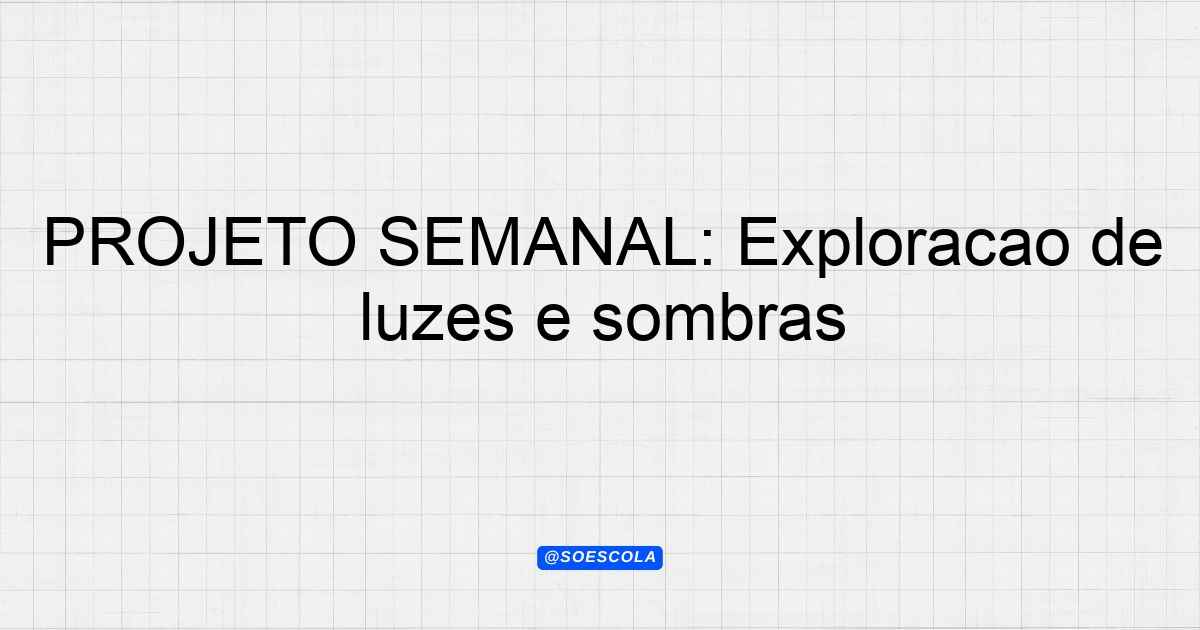 PROJETO SEMANAL: Exploracao de luzes e sombras

@SOESCOLA